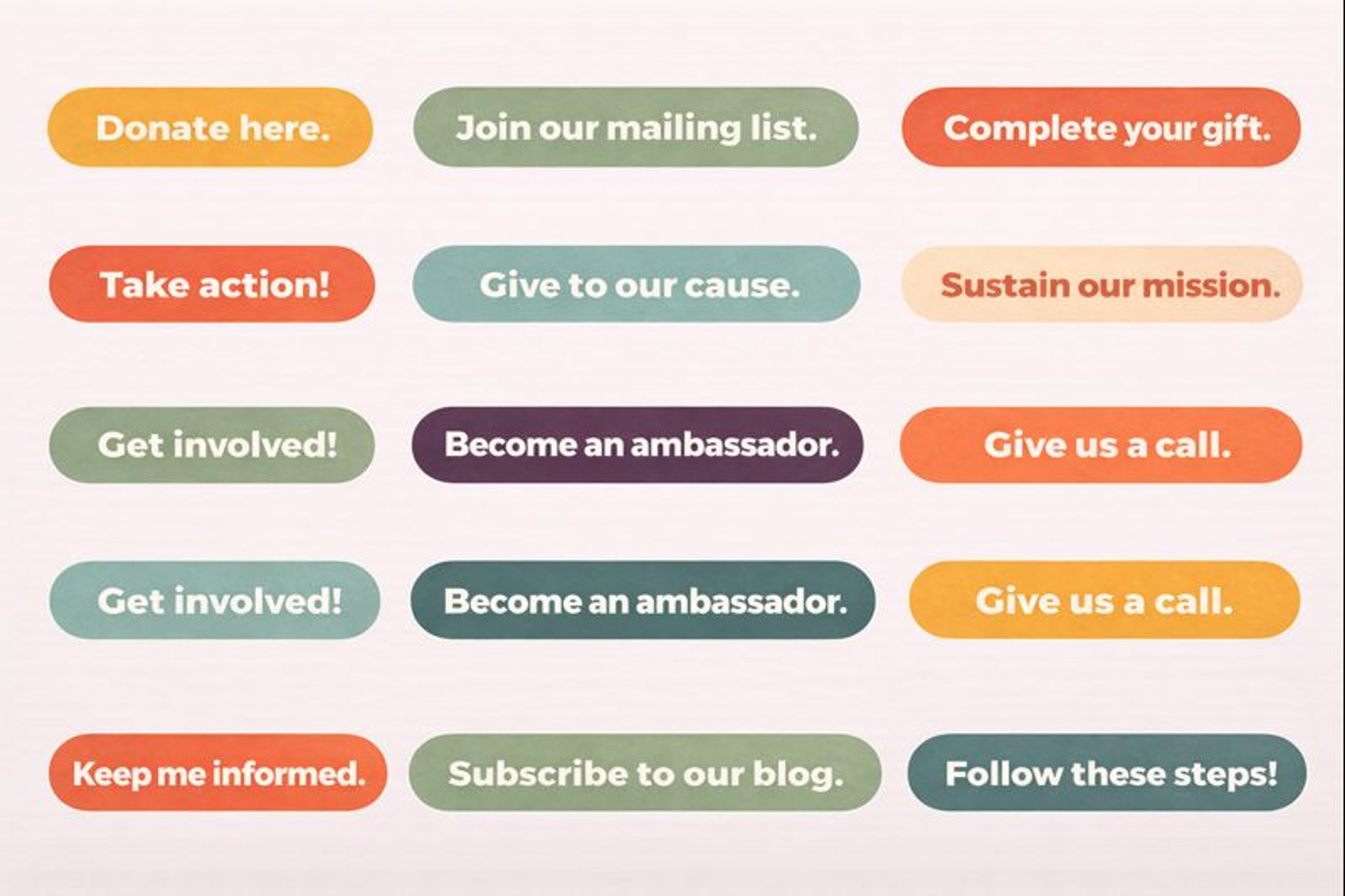 Donate here.

Join our mailing list.

Complete your gift.

Take action!

Give to our cause.

Sustain our mission.

Get involved!

Become an ambassador.

Give us a call.

Get involved!

Become an ambassador.

Give us a call.

Keep me informed.

Subscribe to our blog.

Follow these steps!